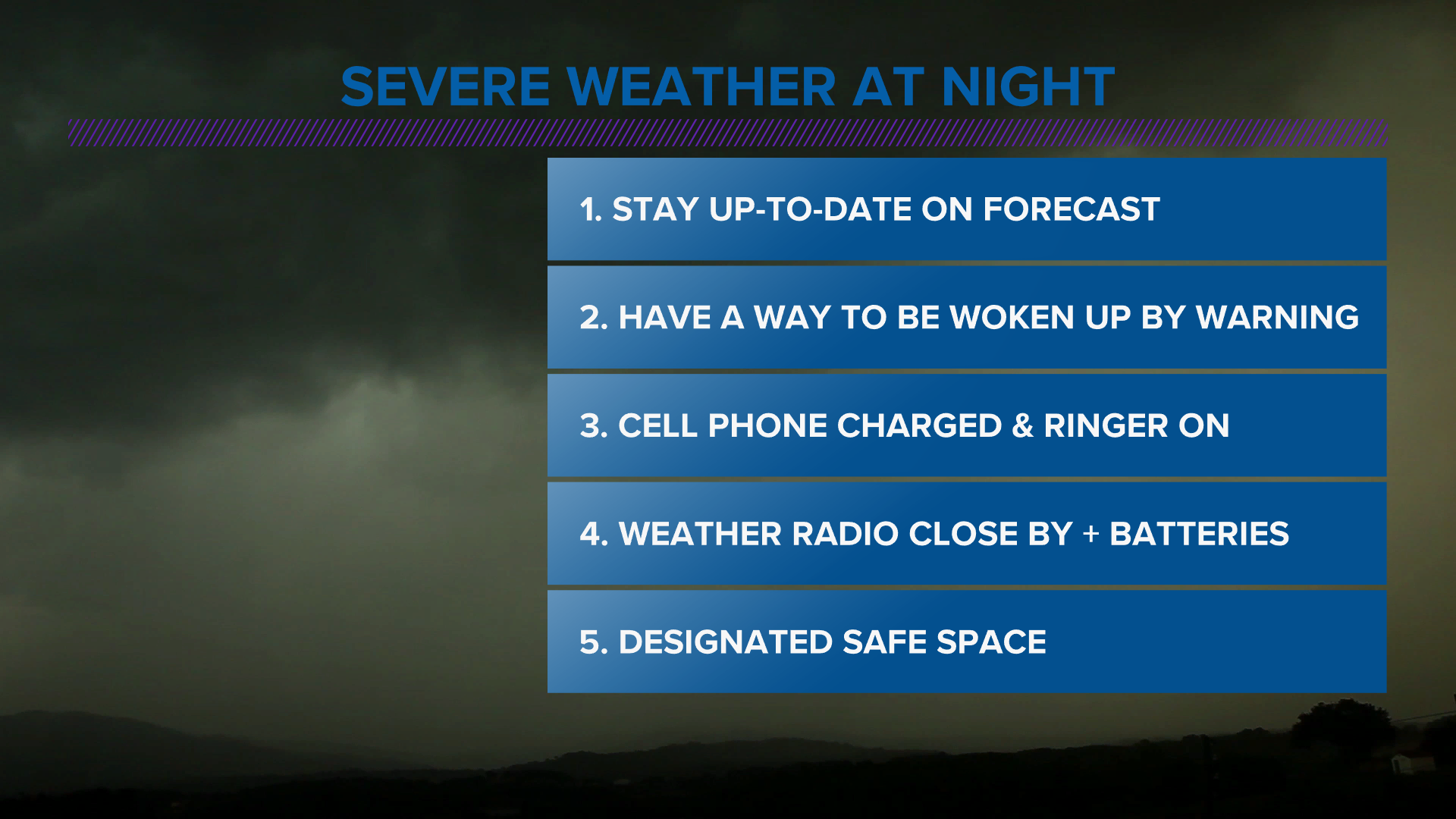 SEVERE WEATHER AT NIGHT

1. STAY UP-TO-DATE ON FORECAST

2. HAVE A WAY TO BE WOKEN UP BY WARNING

3. CELL PHONE CHARGED & RINGER ON

4. WEATHER RADIO CLOSE BY + BATTERIES

5. DESIGNATED SAFE SPACE